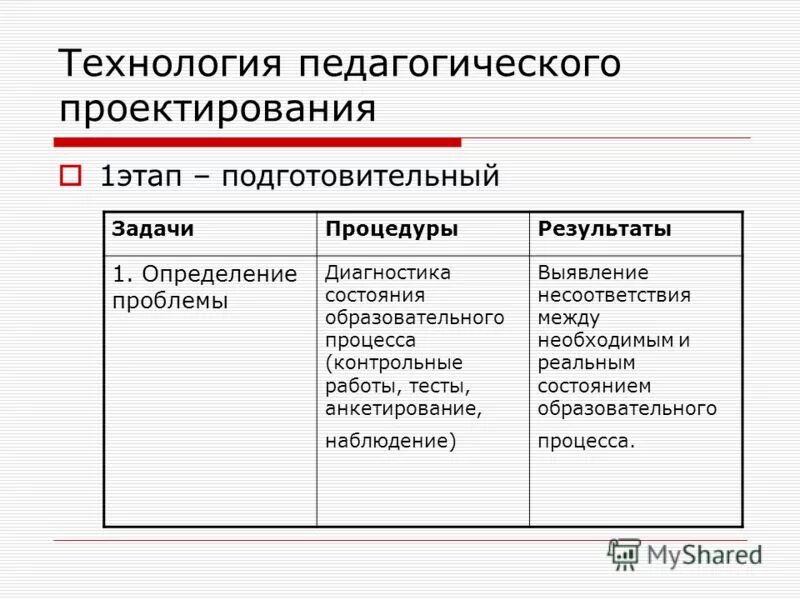 Технология педагогического проектирования

1этап – подготовительный

| Задачи | Процедуры | Результаты |
|---|---|---|
| 1. Определение проблемы | Диагностика состояния образовательного процесса (контрольные работы, тесты, анкетирование, наблюдение) | Выявление несоответствия между необходимым и реальным состоянием образовательного процесса. |

MyShared